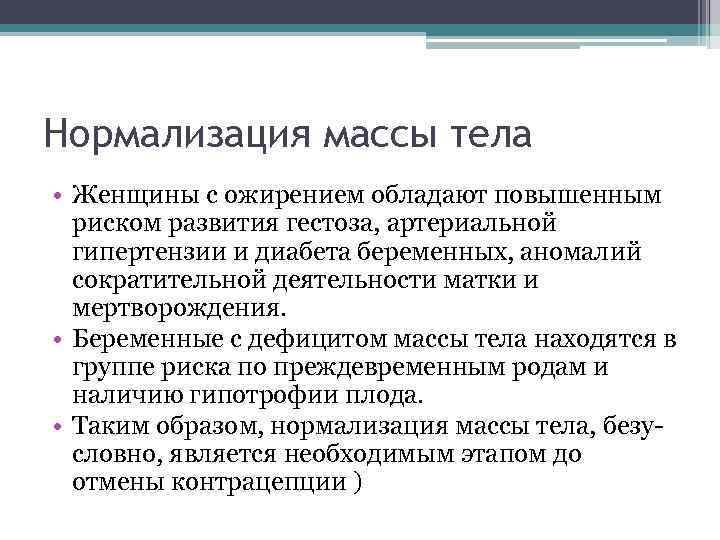 Нормализация массы тела

• Женщины с ожирением обладают повышенным риском развития гестоза, артериальной гипертензии и диабета беременных, аномалий сократительной деятельности матки и мертворождения.
• Беременные с дефицитом массы тела находятся в группе риска по преждевременным родам и наличию гипотрофии плода.
• Таким образом, нормализация массы тела, безусловно, является необходимым этапом до отмены контрацепции )